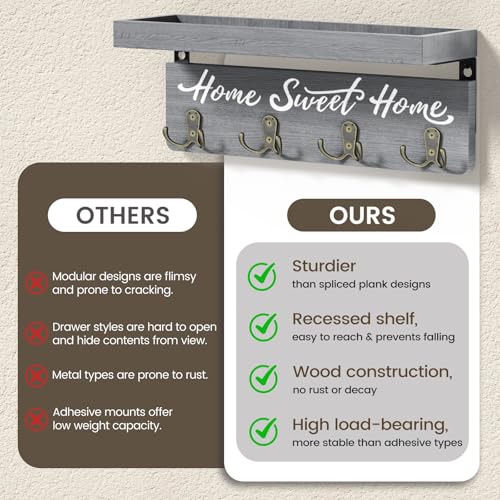 Home Sweet Home

OTHERS

Modular designs are flimsy and prone to cracking.

Drawer styles are hard to open and hide contents from view.

Metal types are prone to rust.

Adhesive mounts offer low weight capacity.

OURS

Sturdier
than spliced plank designs

Recessed shelf,
easy to reach & prevents falling

Wood construction,
no rust or decay

High load-bearing,
more stable than adhesive types